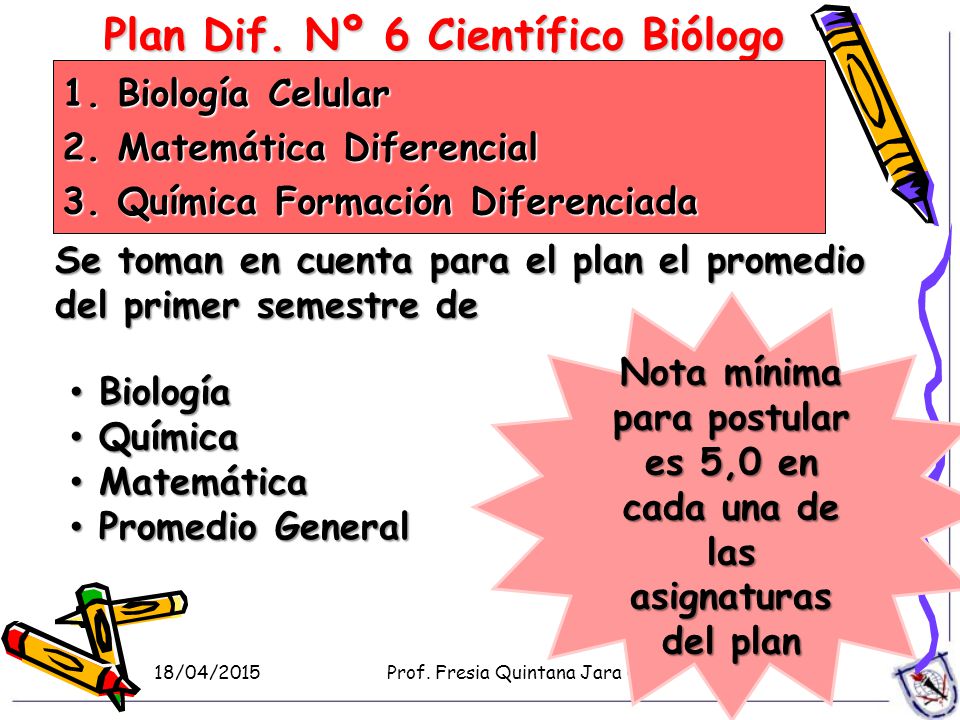 Plan Dif. Nº 6 Científico Biólogo

1. Biología Celular
2. Matemática Diferencial
3. Química Formación Diferenciada

Se toman en cuenta para el plan el promedio del primer semestre de

• Biología
• Química
• Matemática
• Promedio General

Nota mínima para postular es 5,0 en cada una de las asignaturas del plan

18/04/2015

Prof. Fresia Quintana Jara